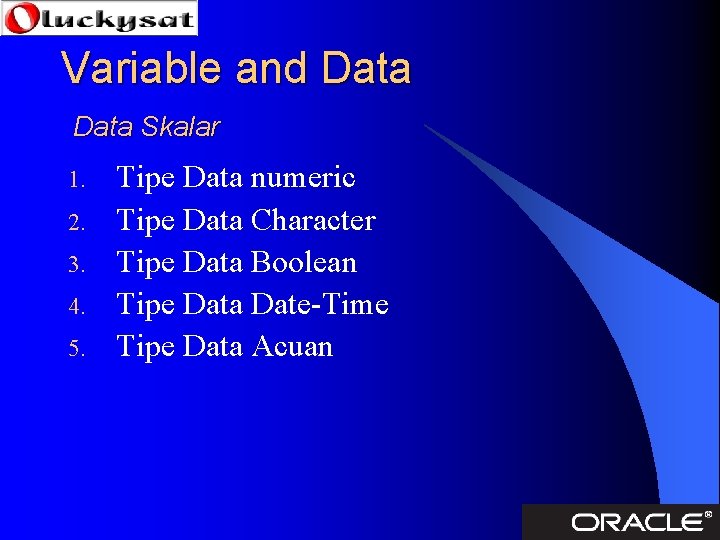 luckysat

Variable and Data

Data Skalar

1. Tipe Data numeric
2. Tipe Data Character
3. Tipe Data Boolean
4. Tipe Data Date-Time
5. Tipe Data Acuan

ORACLE®